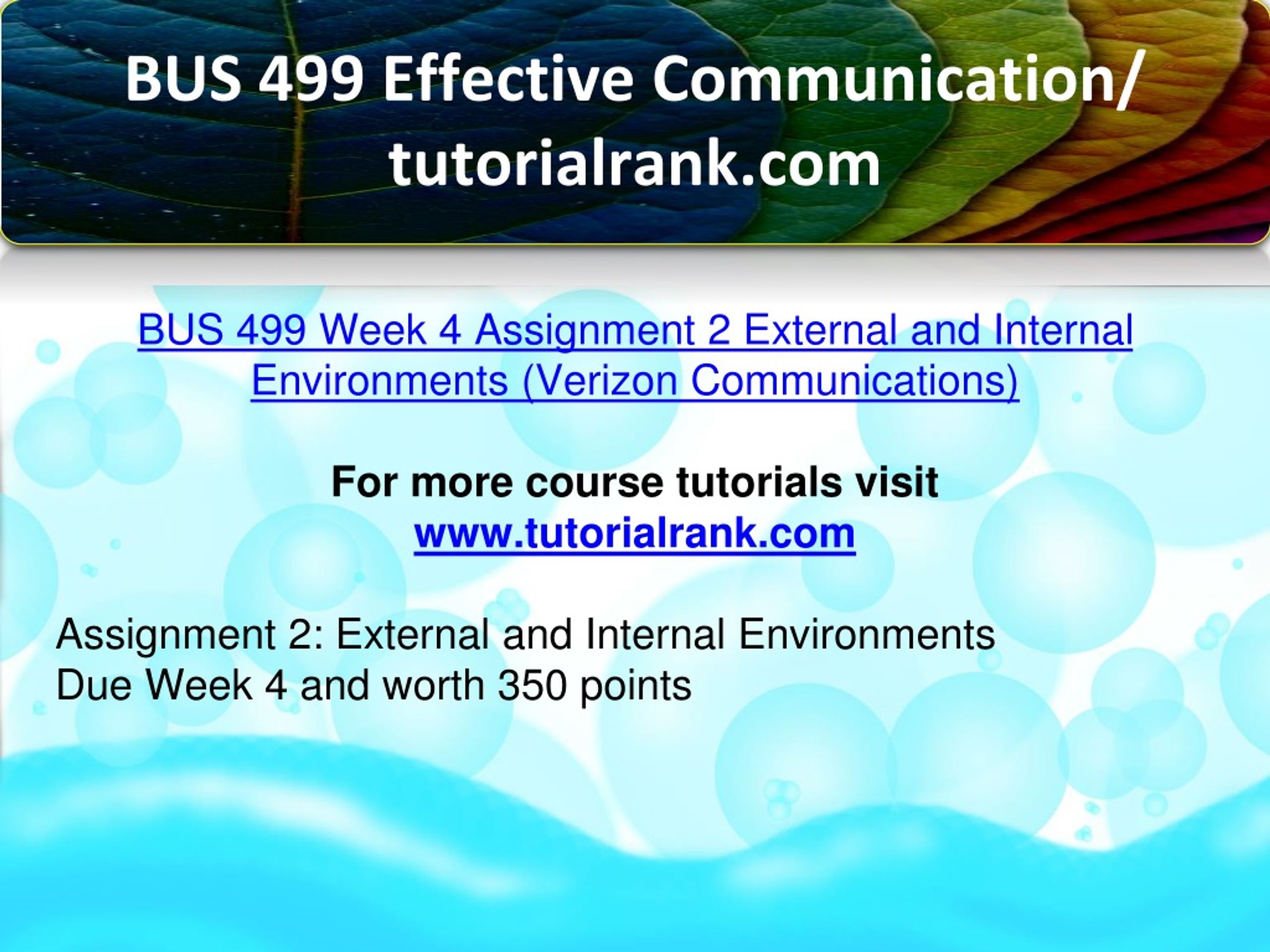 BUS 499 Effective Communication/ tutorialrank.com

BUS 499 Week 4 Assignment 2 External and Internal Environments (Verizon Communications)

For more course tutorials visit
www.tutorialrank.com

Assignment 2: External and Internal Environments
Due Week 4 and worth 350 points